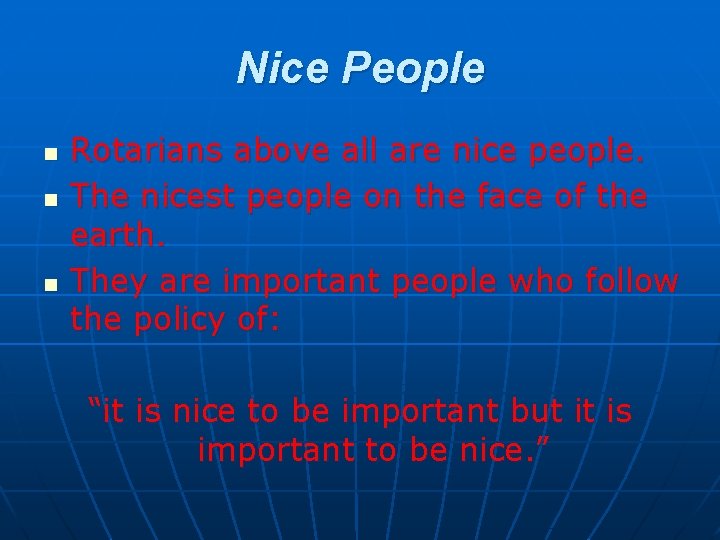 Nice People

• Rotarians above all are nice people.
• The nicest people on the face of the earth.
• They are important people who follow the policy of:

"it is nice to be important but it is important to be nice."